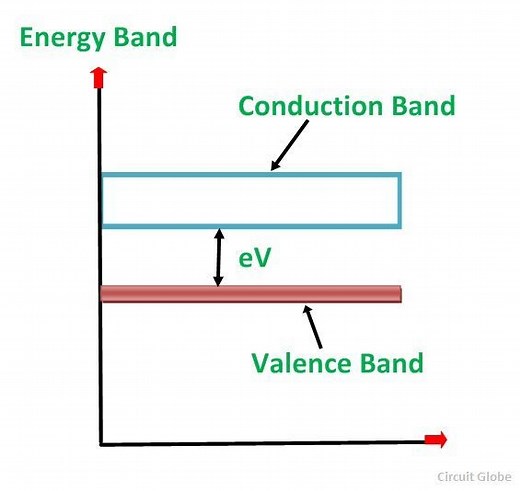 Energy Band

Conduction Band

eV

Valence Band

Circuit Globe